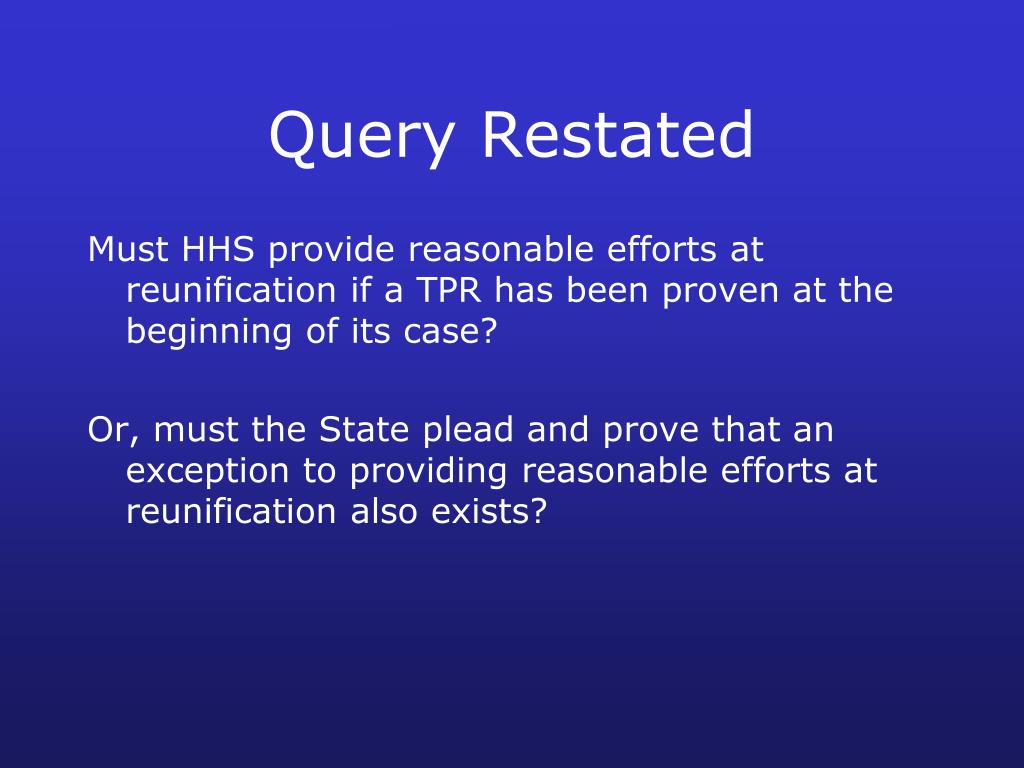 Query Restated

Must HHS provide reasonable efforts at reunification if a TPR has been proven at the beginning of its case?

Or, must the State plead and prove that an exception to providing reasonable efforts at reunification also exists?